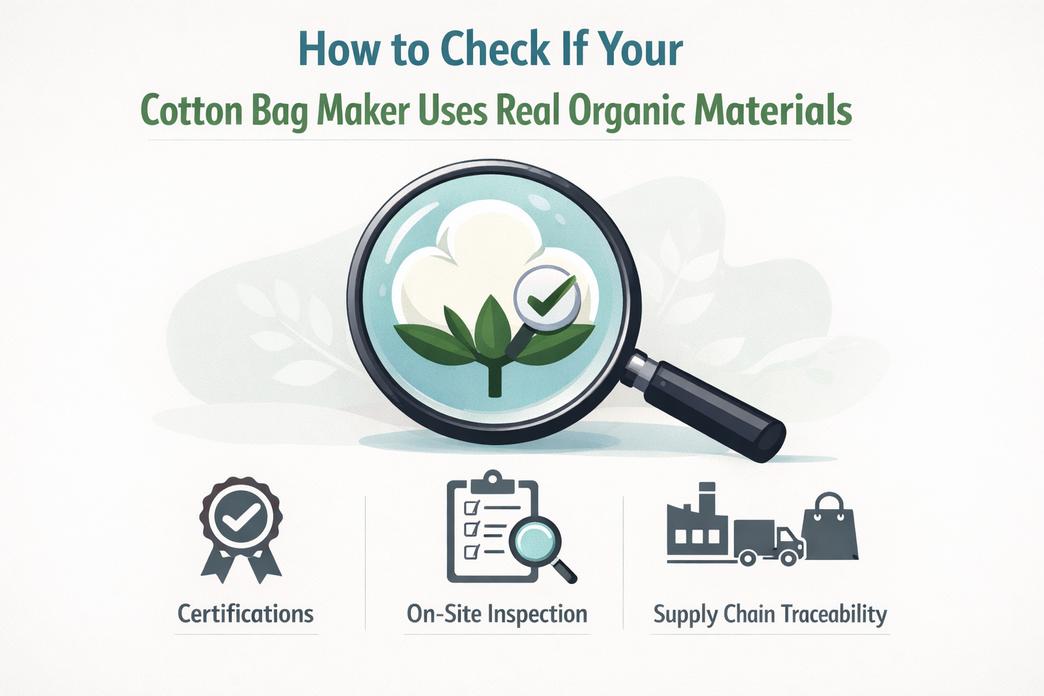 How to Check If Your
Cotton Bag Maker Uses Real Organic Materials

Certifications

On-Site Inspection

Supply Chain Traceability